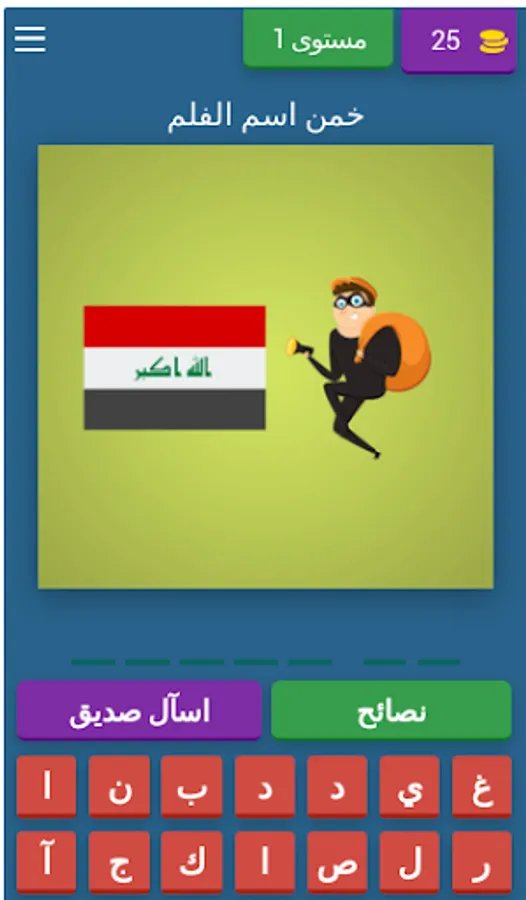 25
مستوى 1
خمن اسم الفلم
الله اكبر
نصائح
اسآل صديق
غ ي د د ب ن ا
ر ل ص ا ك ج آ